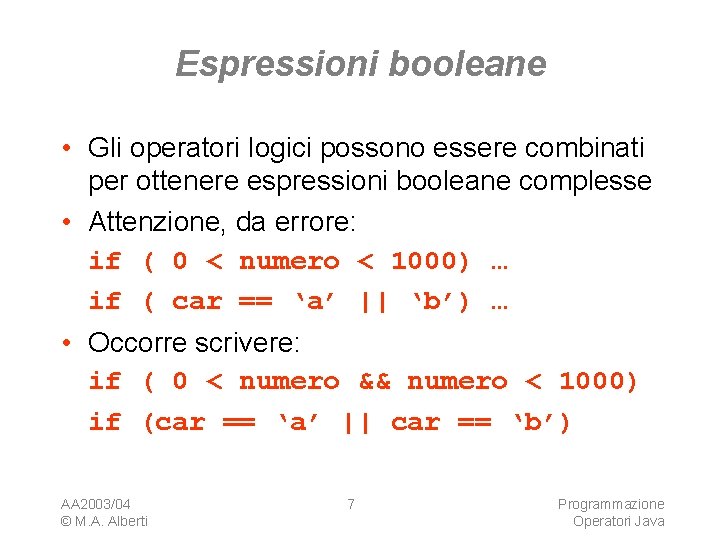 Espressioni booleane

• Gli operatori logici possono essere combinati per ottenere espressioni booleane complesse

• Attenzione, da errore:

if ( 0 < numero < 1000) …

if ( car == ‘a’ || ‘b’) …

• Occorre scrivere:

if ( 0 < numero && numero < 1000)

if (car == ‘a’ || car == ‘b’)

AA2003/04
© M.A. Alberti

7

Programmazione
Operatori Java